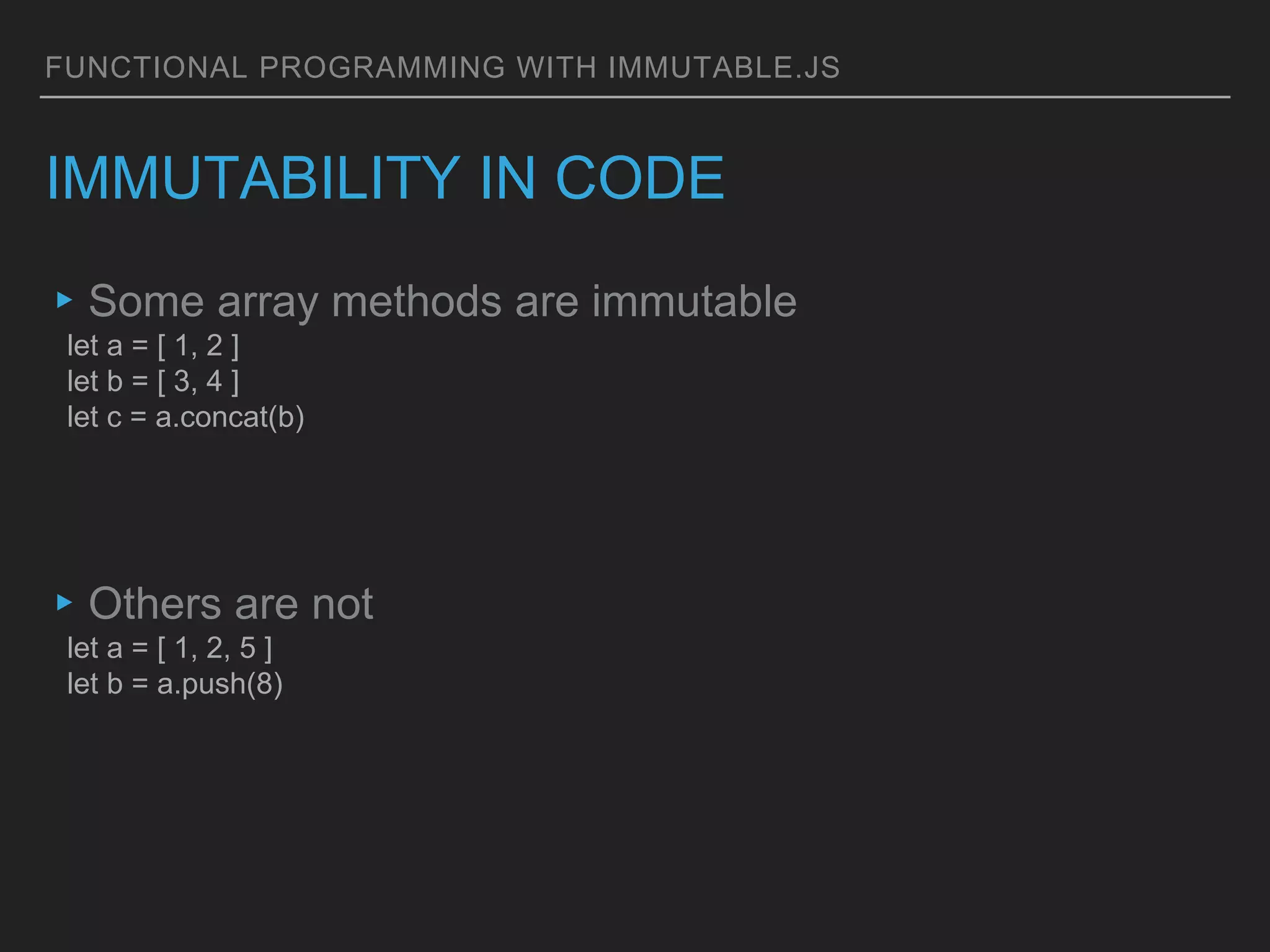 FUNCTIONAL PROGRAMMING WITH IMMUTABLE.JS

IMMUTABILITY IN CODE

▸ Some array methods are immutable

let a = [ 1, 2 ]
let b = [ 3, 4 ]
let c = a.concat(b)

▸ Others are not

let a = [ 1, 2, 5 ]
let b = a.push(8)